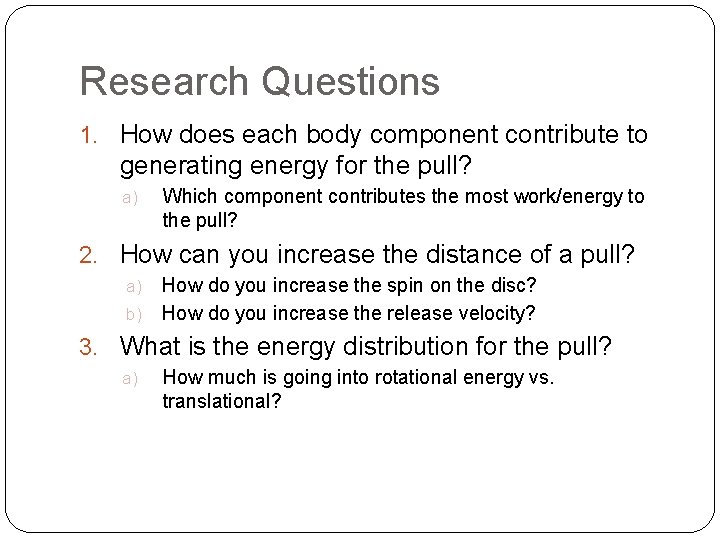 Research Questions

1. How does each body component contribute to generating energy for the pull?
a) Which component contributes the most work/energy to the pull?
2. How can you increase the distance of a pull?
a) How do you increase the spin on the disc?
b) How do you increase the release velocity?
3. What is the energy distribution for the pull?
a) How much is going into rotational energy vs. translational?